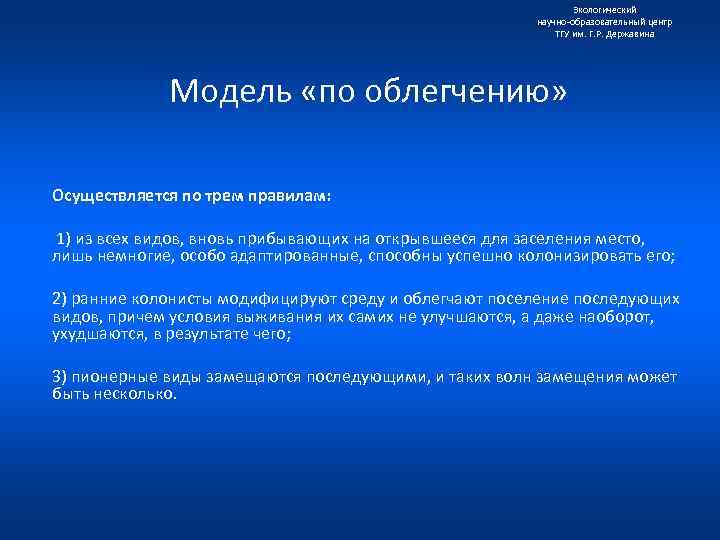 Экологический
научно-образовательный центр
ТГУ им. Г.Р. Державина

Модель «по облегчению»

Осуществляется по трем правилам:

1) из всех видов, вновь прибывающих на открывшееся для заселения место, лишь немногие, особо адаптированные, способны успешно колонизировать его;

2) ранние колонисты модифицируют среду и облегчают поселение последующих видов, причем условия выживания их самих не улучшаются, а даже наоборот, ухудшаются, в результате чего;

3) пионерные виды замещаются последующими, и таких волн замещения может быть несколько.